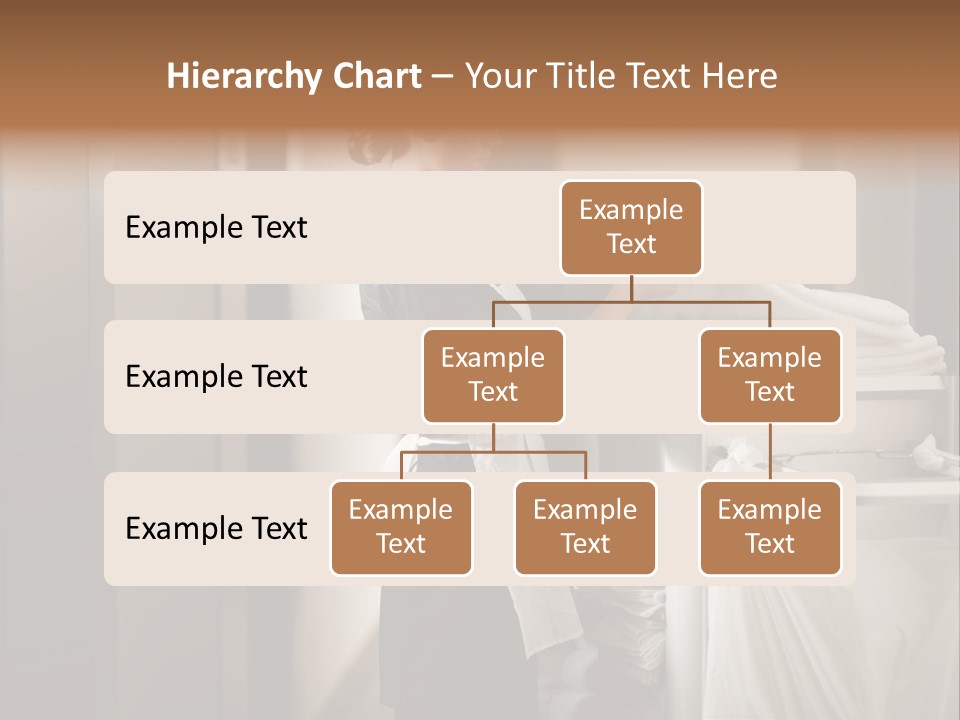 Hierarchy Chart – Your Title Text Here

Example Text

Example Text

Example Text

Example Text

Example Text

Example Text

Example Text

Example Text

Example Text